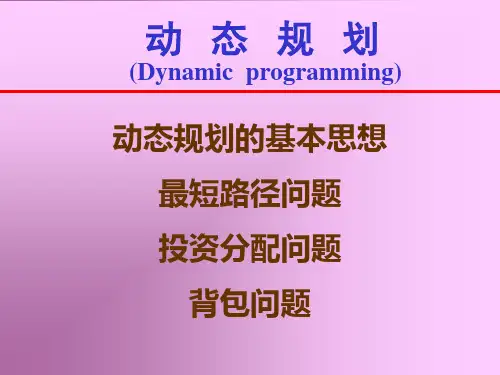 动 态 规 划
(Dynamic programming)

动态规划的基本思想

最短路径问题

投资分配问题

背包问题